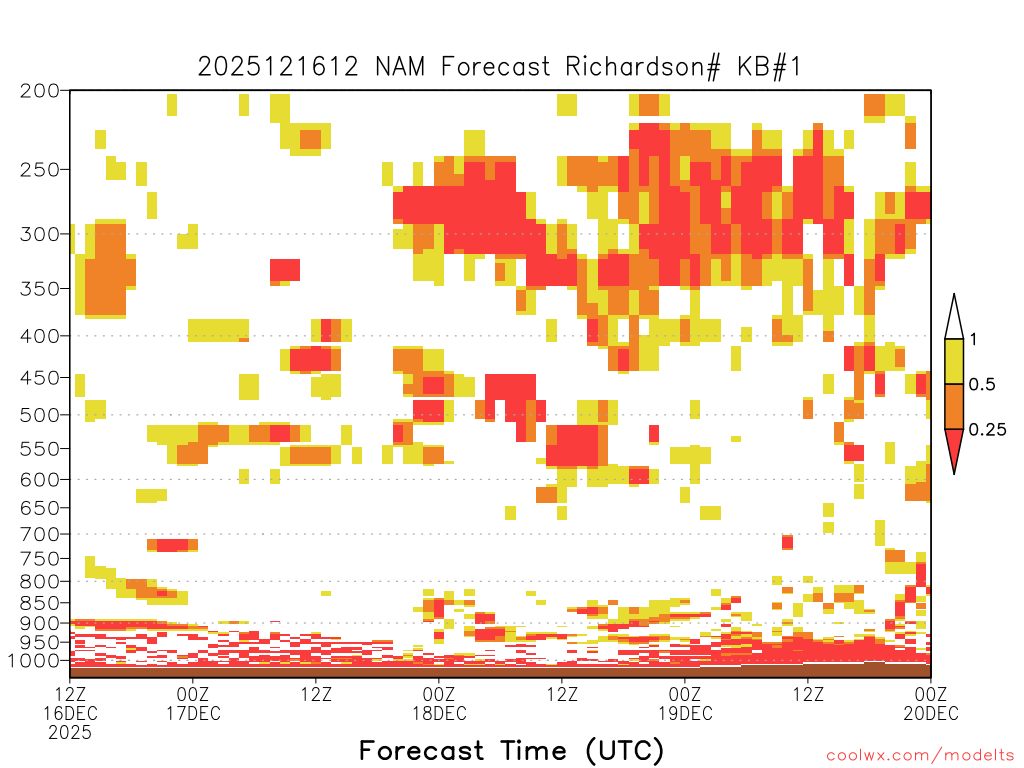 2025121612 NAM Forecast Richardson# KB#1

200
250
300
350
400
450
500
550
600
650
700
750
800
850
900
950
1000

1
0.5
0.25

12Z 16DEC 2025
00Z 17DEC
12Z
00Z 18DEC
12Z
00Z 19DEC
12Z
00Z 20DEC

Forecast Time (UTC)

coolwx.com/modelts